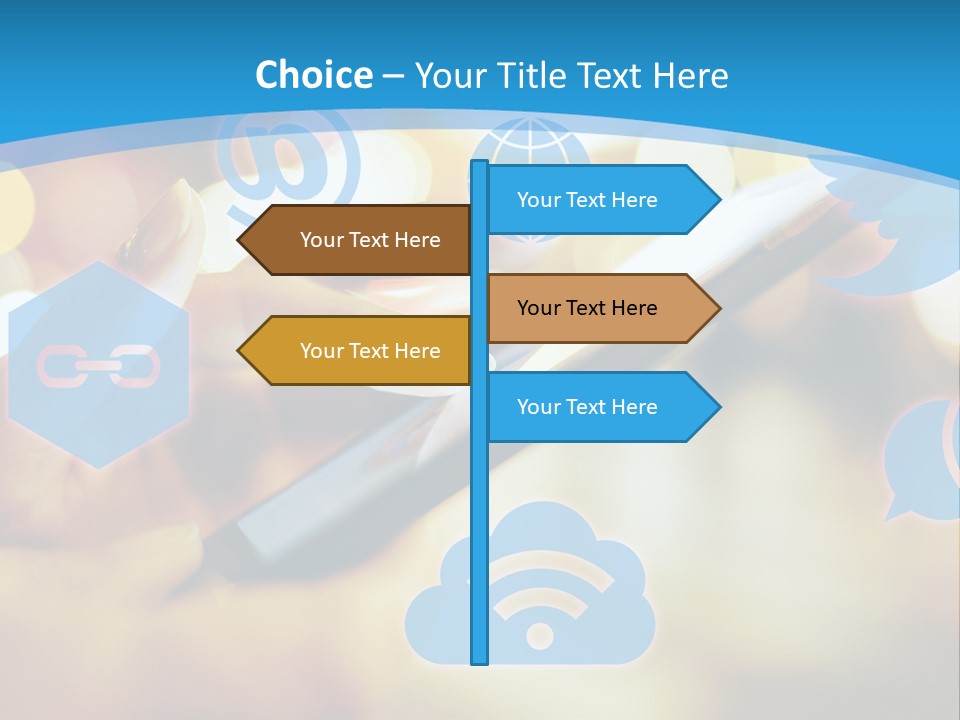 Choice – Your Title Text Here

Your Text Here

Your Text Here

Your Text Here

Your Text Here

Your Text Here